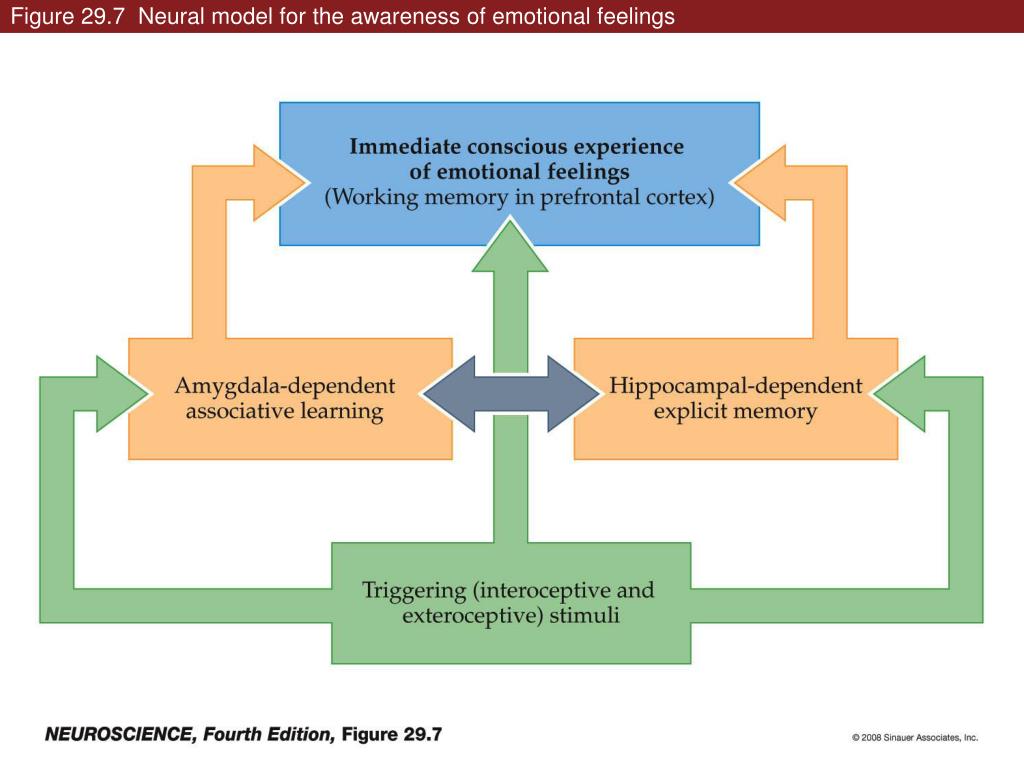 Figure 29.7 Neural model for the awareness of emotional feelings

Immediate conscious experience of emotional feelings (Working memory in prefrontal cortex)

Amygdala-dependent associative learning

Hippocampal-dependent explicit memory

Triggering (interoceptive and exteroceptive) stimuli

NEUROSCIENCE, Fourth Edition, Figure 29.7

© 2008 Sinauer Associates, Inc.